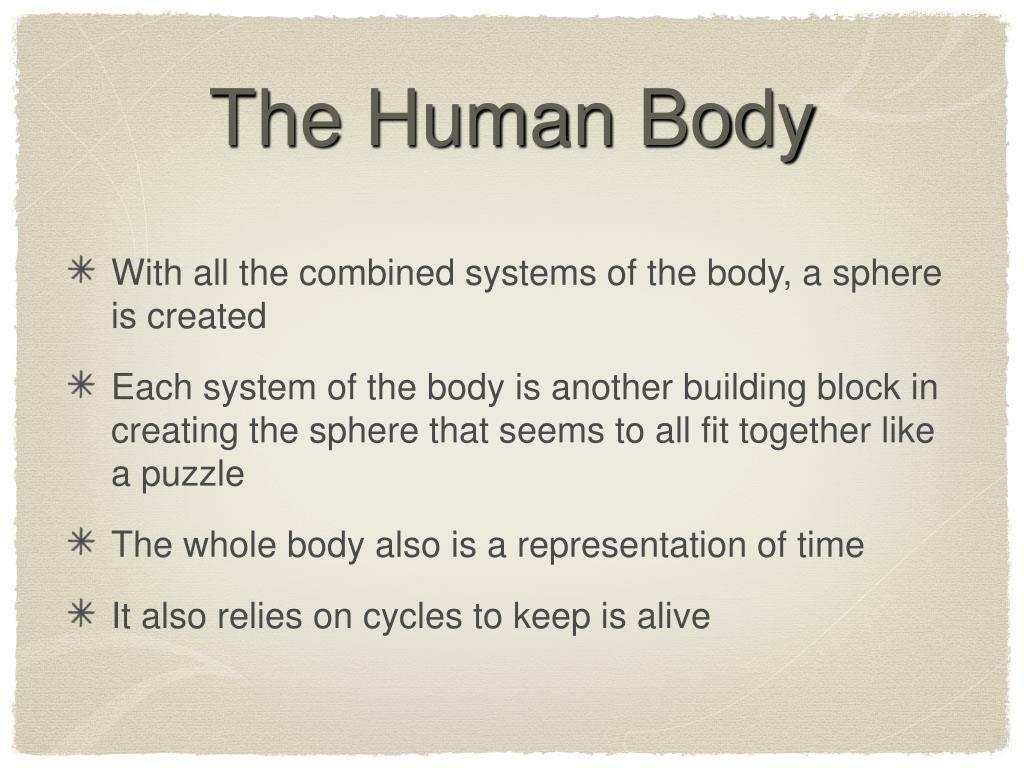 The Human Body

✳ With all the combined systems of the body, a sphere is created

✳ Each system of the body is another building block in creating the sphere that seems to all fit together like a puzzle

✳ The whole body also is a representation of time

✳ It also relies on cycles to keep is alive